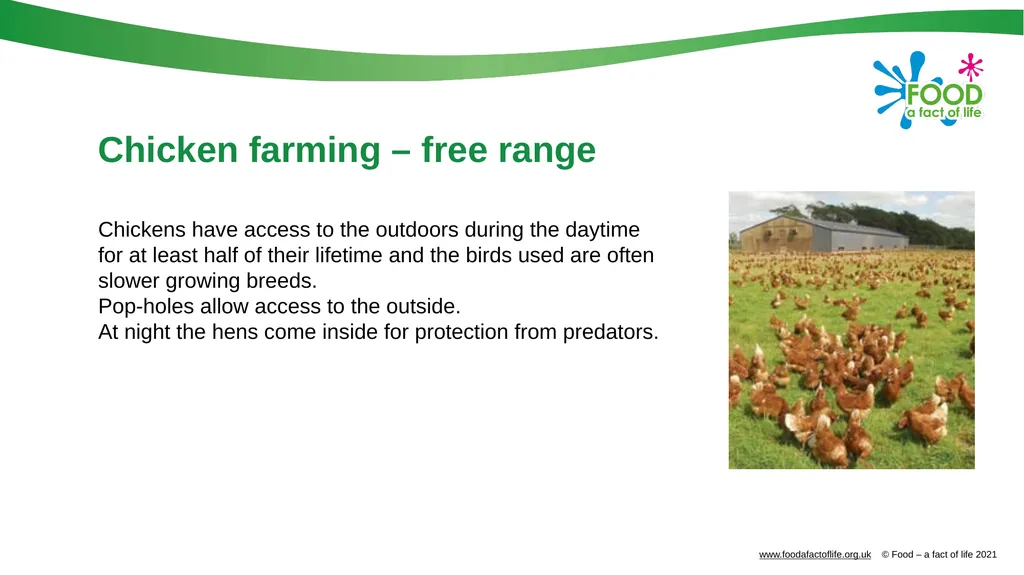 FOOD
a fact of life

Chicken farming – free range

Chickens have access to the outdoors during the daytime for at least half of their lifetime and the birds used are often slower growing breeds.
Pop-holes allow access to the outside.
At night the hens come inside for protection from predators.

www.foodafactoflife.org.uk © Food – a fact of life 2021